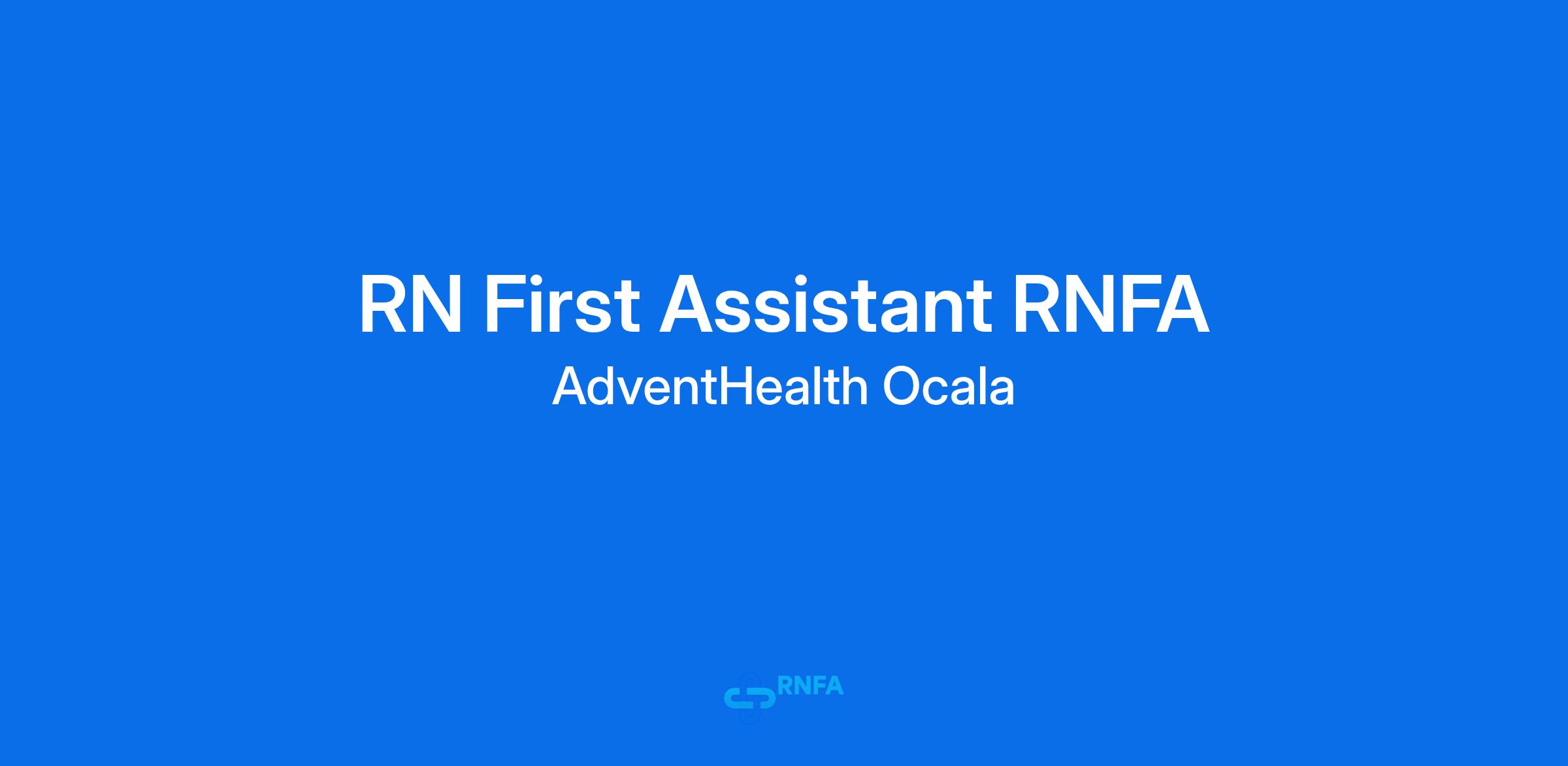 RN First Assistant RNFA
AdventHealth Ocala

RNFA